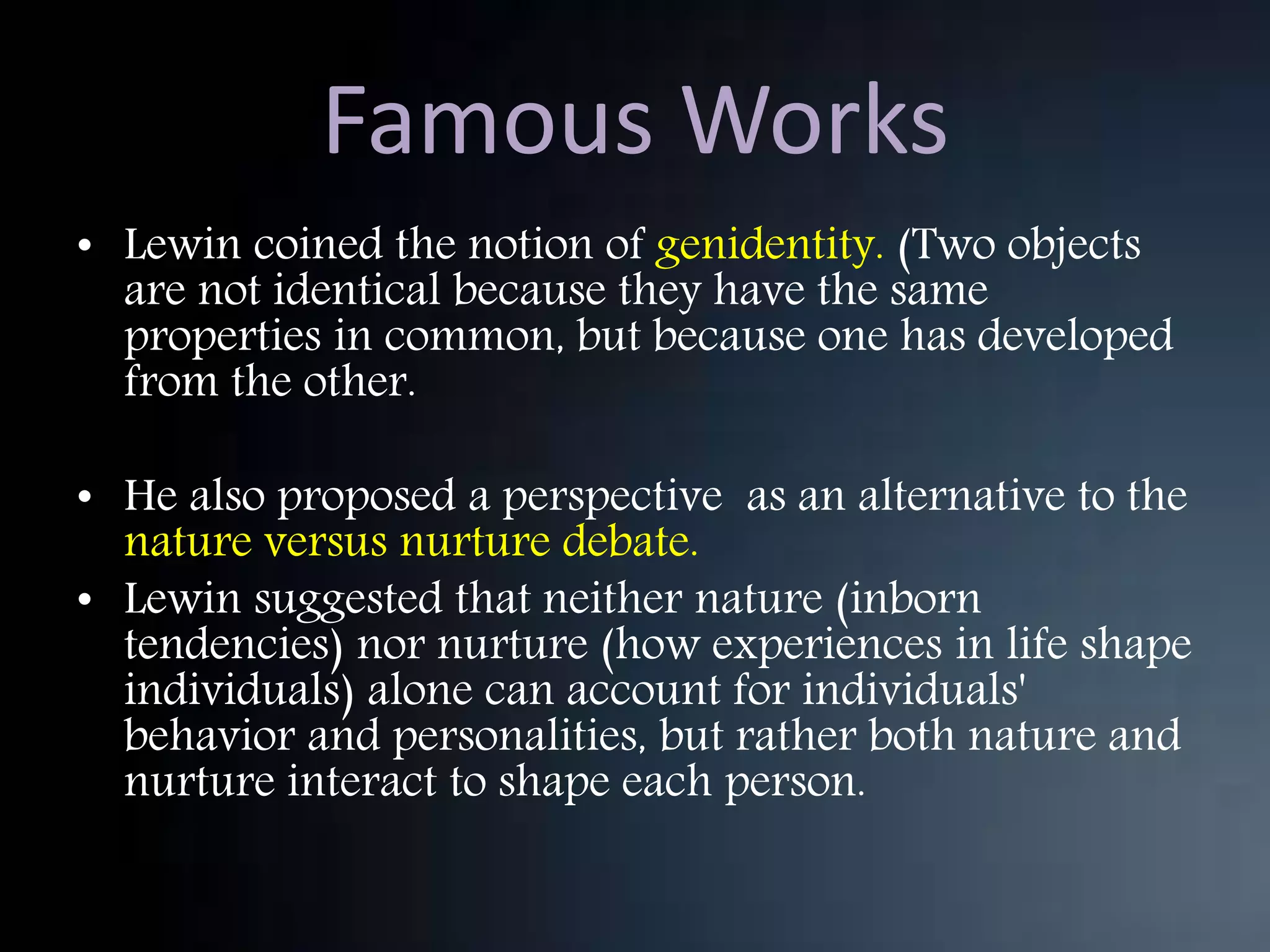 Famous Works

• Lewin coined the notion of genidentity. (Two objects are not identical because they have the same properties in common, but because one has developed from the other.

• He also proposed a perspective  as an alternative to the nature versus nurture debate.

• Lewin suggested that neither nature (inborn tendencies) nor nurture (how experiences in life shape individuals) alone can account for individuals' behavior and personalities, but rather both nature and nurture interact to shape each person.